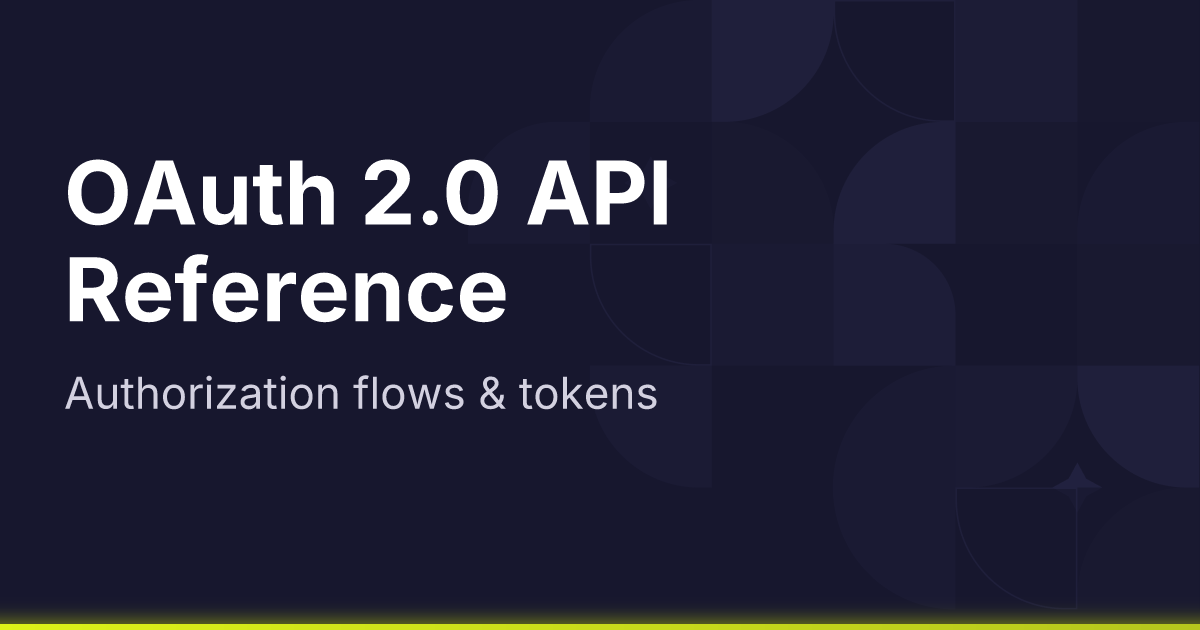 OAuth 2.0 API Reference

Authorization flows & tokens